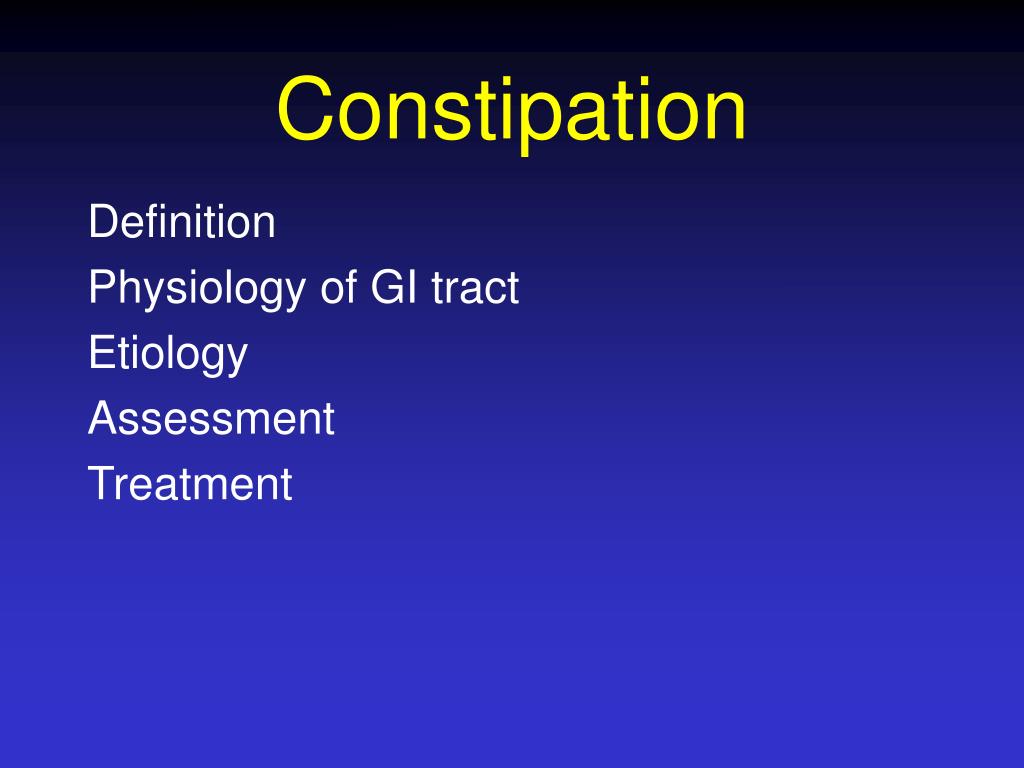 Constipation

Definition
Physiology of GI tract
Etiology
Assessment
Treatment